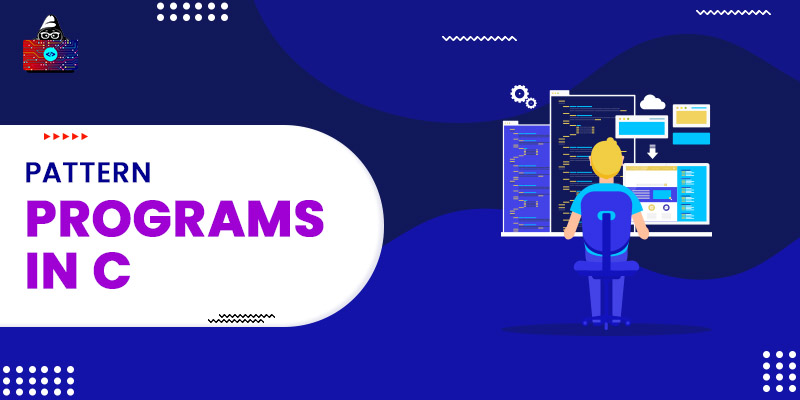 PATTERN
PROGRAMS
IN C